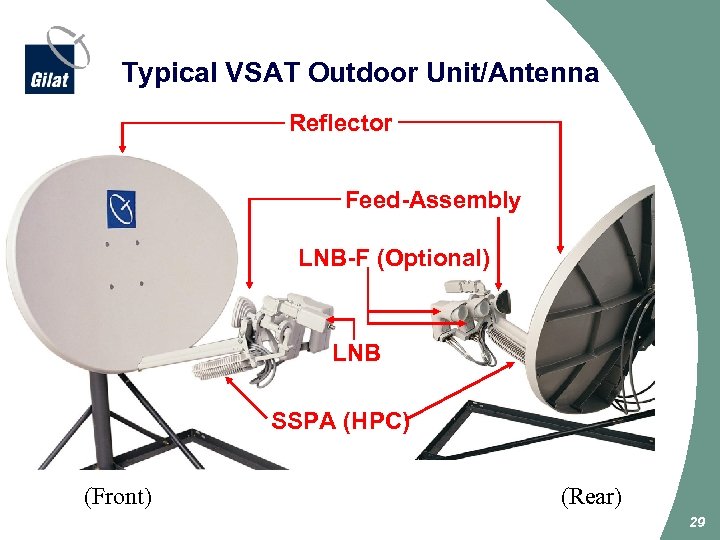 Gilat

Typical VSAT Outdoor Unit/Antenna

Reflector

Feed-Assembly

LNB-F (Optional)

LNB

SSPA (HPC)

(Front)

(Rear)

29